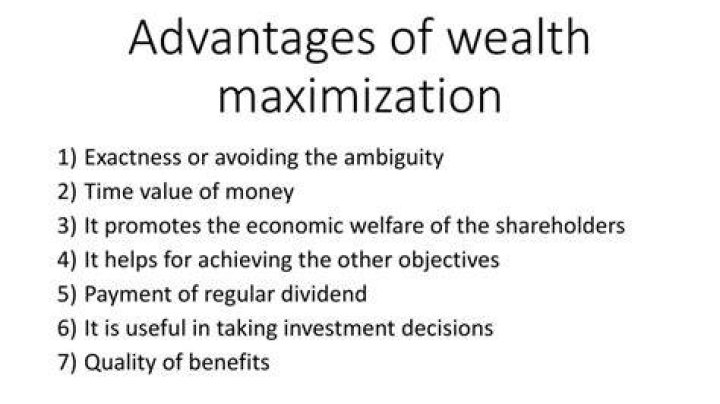 Advantages of wealth maximization

1) Exactness or avoiding the ambiguity
2) Time value of money
3) It promotes the economic welfare of the shareholders
4) It helps for achieving the other objectives
5) Payment of regular dividend
6) It is useful in taking investment decisions
7) Quality of benefits